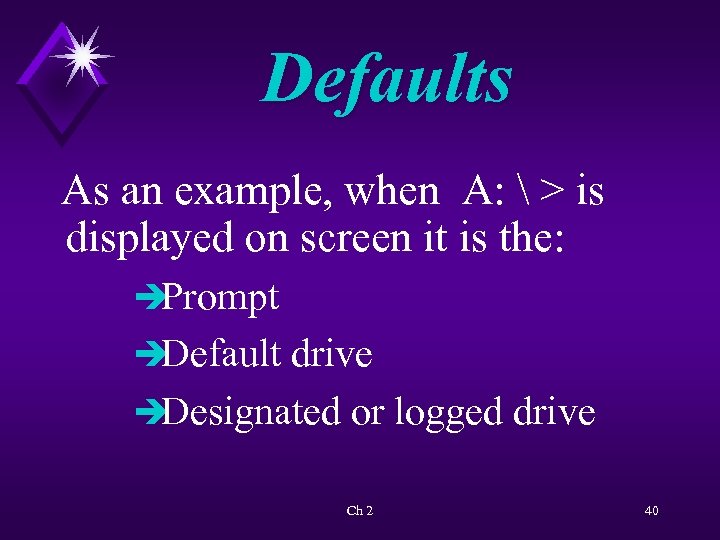 Defaults

As an example, when A: \ > is displayed on screen it is the:

➔Prompt

➔Default drive

➔Designated or logged drive

Ch 2

40